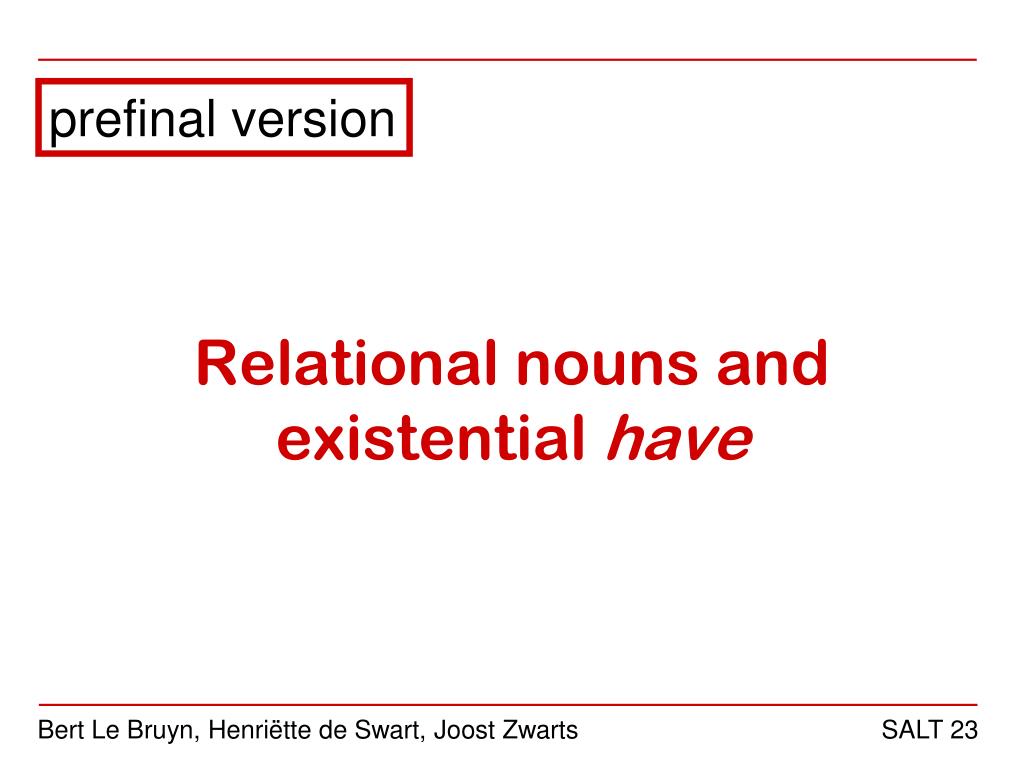 prefinal version

Relational nouns and existential have

Bert Le Bruyn, Henriëtte de Swart, Joost Zwarts

SALT 23